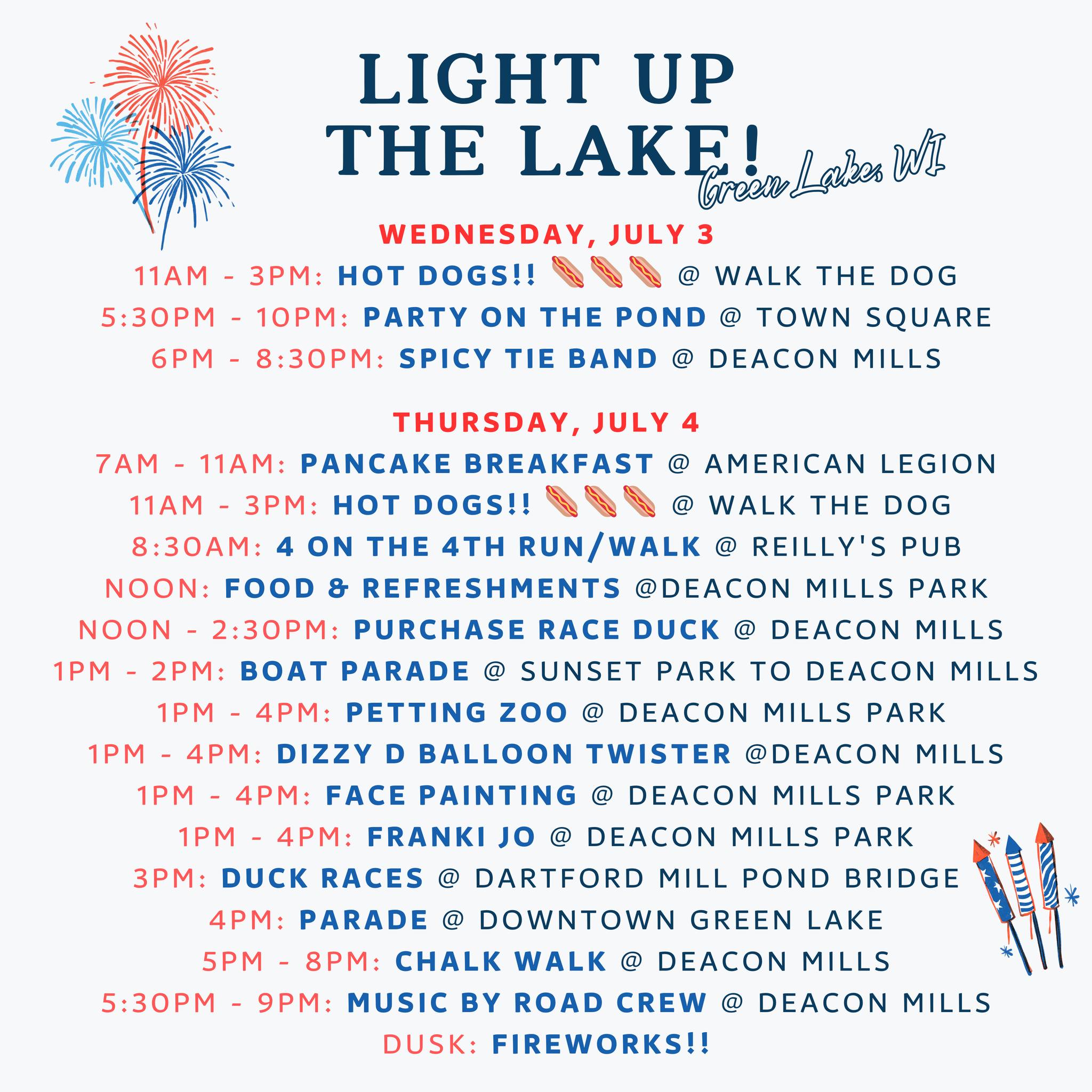 LIGHT UP THE LAKE!
Green Lake, WI

WEDNESDAY, JULY 3
11AM - 3PM: HOT DOGS!! 🌭🌭🌭 @ WALK THE DOG
5:30PM - 10PM: PARTY ON THE POND @ TOWN SQUARE
6PM - 8:30PM: SPICY TIE BAND @ DEACON MILLS

THURSDAY, JULY 4
7AM - 11AM: PANCAKE BREAKFAST @ AMERICAN LEGION
11AM - 3PM: HOT DOGS!! 🌭🌭🌭 @ WALK THE DOG
8:30AM: 4 ON THE 4TH RUN/WALK @ REILLY'S PUB
NOON: FOOD & REFRESHMENTS @DEACON MILLS PARK
NOON - 2:30PM: PURCHASE RACE DUCK @ DEACON MILLS
1PM - 2PM: BOAT PARADE @ SUNSET PARK TO DEACON MILLS
1PM - 4PM: PETTING ZOO @ DEACON MILLS PARK
1PM - 4PM: DIZZY D BALLOON TWISTER @DEACON MILLS
1PM - 4PM: FACE PAINTING @ DEACON MILLS PARK
1PM - 4PM: FRANKI JO @ DEACON MILLS PARK
3PM: DUCK RACES @ DARTFORD MILL POND BRIDGE
4PM: PARADE @ DOWNTOWN GREEN LAKE
5PM - 8PM: CHALK WALK @ DEACON MILLS
5:30PM - 9PM: MUSIC BY ROAD CREW @ DEACON MILLS
DUSK: FIREWORKS!!